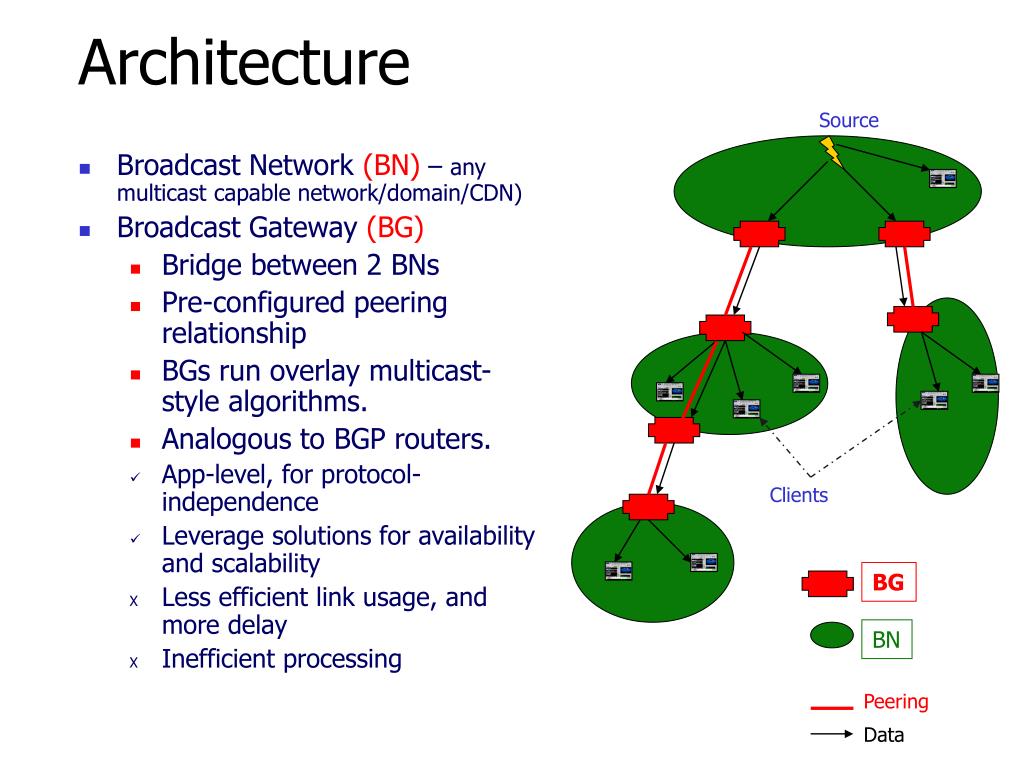 Architecture

- Broadcast Network (BN) – any multicast capable network/domain/CDN)
- Broadcast Gateway (BG)
  - Bridge between 2 BNs
  - Pre-configured peering relationship
  - BGs run overlay multicast-style algorithms.
  - Analogous to BGP routers.
  - ✓ App-level, for protocol-independence
  - ✓ Leverage solutions for availability and scalability
  - x Less efficient link usage, and more delay
  - x Inefficient processing

Source

Clients

BG

BN

Peering

Data